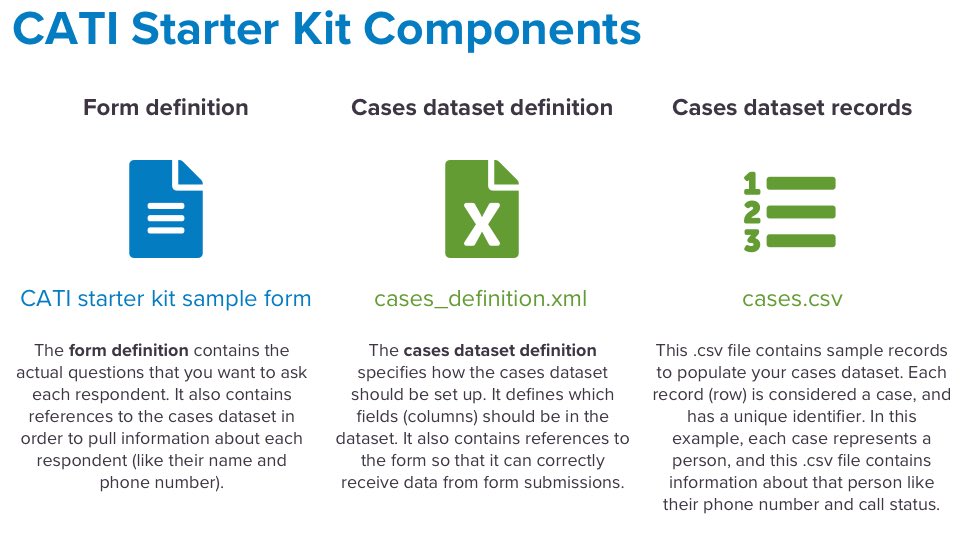 CATI Starter Kit Components

Form definition

CATI starter kit sample form

The form definition contains the actual questions that you want to ask each respondent. It also contains references to the cases dataset in order to pull information about each respondent (like their name and phone number).

Cases dataset definition

X

cases_definition.xml

The cases dataset definition specifies how the cases dataset should be set up. It defines which fields (columns) should be in the dataset. It also contains references to the form so that it can correctly receive data from form submissions.

Cases dataset records

1
2
3

cases.csv

This .csv file contains sample records to populate your cases dataset. Each record (row) is considered a case, and has a unique identifier. In this example, each case represents a person, and this .csv file contains information about that person like their phone number and call status.